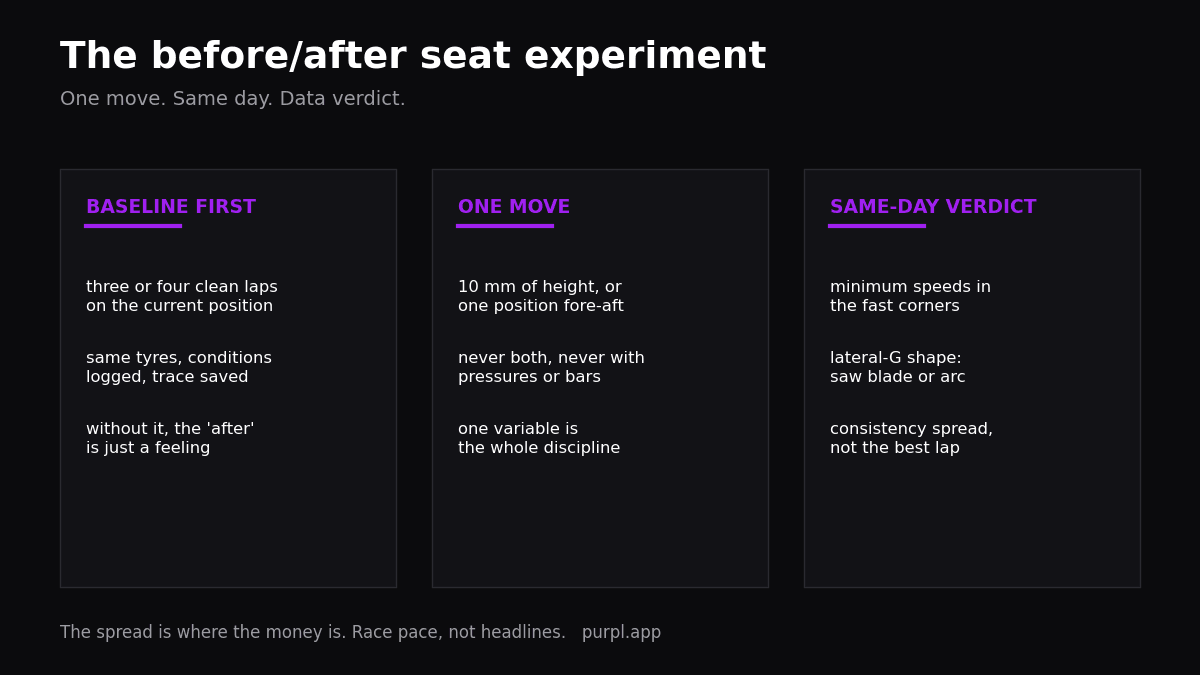 The before/after seat experiment

One move. Same day. Data verdict.

BASELINE FIRST

three or four clean laps on the current position

same tyres, conditions logged, trace saved

without it, the 'after' is just a feeling

ONE MOVE

10 mm of height, or one position fore-aft

never both, never with pressures or bars

one variable is the whole discipline

SAME-DAY VERDICT

minimum speeds in the fast corners

lateral-G shape: saw blade or arc

consistency spread, not the best lap

The spread is where the money is. Race pace, not headlines. purpl.app